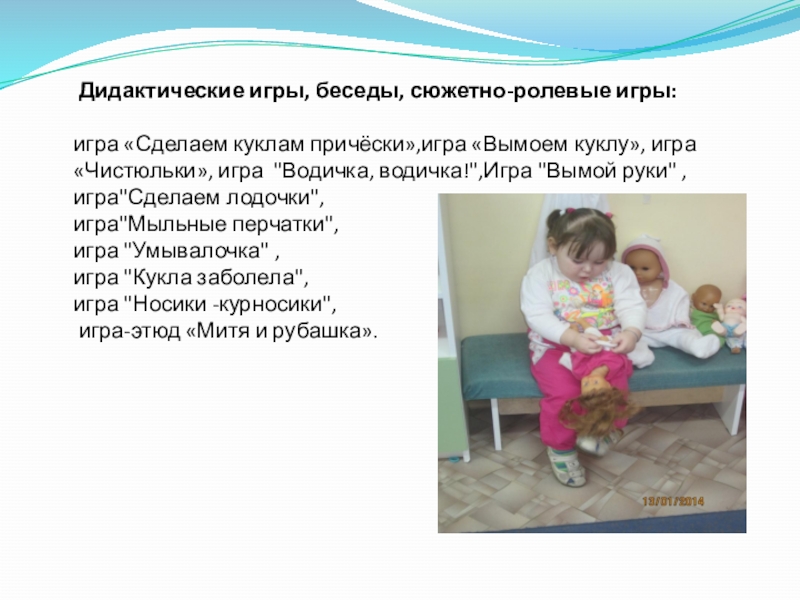 Дидактические игры, беседы, сюжетно-ролевые игры:

игра «Сделаем куклам причёски»,игра «Вымоем куклу», игра «Чистюльки», игра "Водичка, водичка!",Игра "Вымой руки" , игра"Сделаем лодочки", игра"Мыльные перчатки", игра "Умывалочка" , игра "Кукла заболела", игра "Носики -курносики", игра-этюд «Митя и рубашка».

13/01/2014